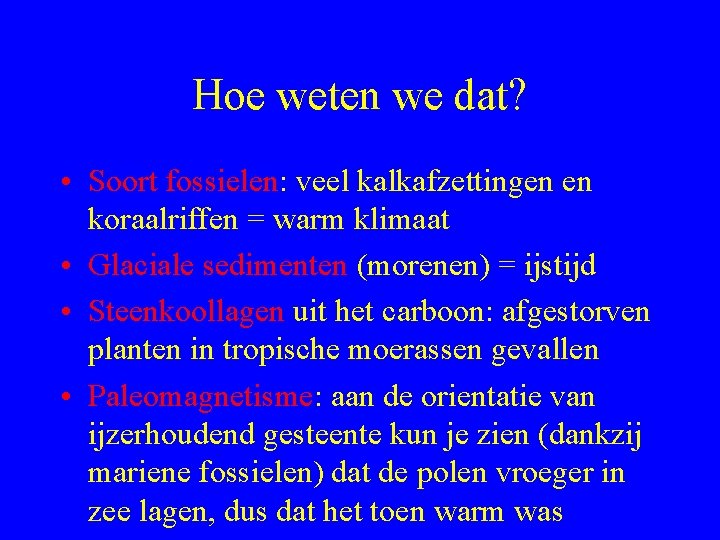 Hoe weten we dat?

• Soort fossielen: veel kalkafzettingen en koraalriffen = warm klimaat

• Glaciale sedimenten (morenen) = ijstijd

• Steenkoollagen uit het carboon: afgestorven planten in tropische moerassen gevallen

• Paleomagnetisme: aan de orientatie van ijzerhoudend gesteente kun je zien (dankzij mariene fossielen) dat de polen vroeger in zee lagen, dus dat het toen warm was